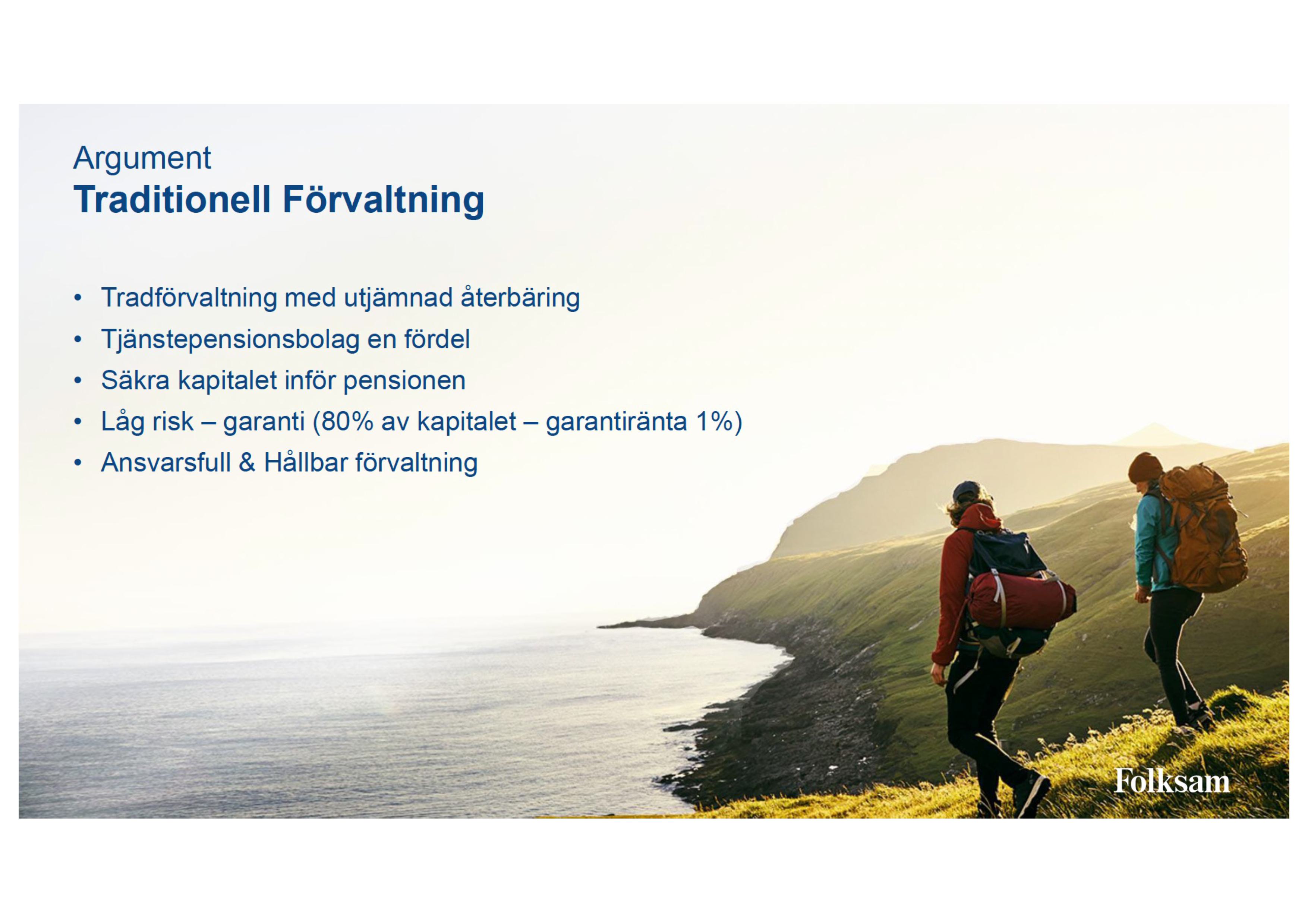 Argument
Traditionell Förvaltning

• Tradförvaltning med utjämnad återbäring
• Tjänstepensionsbolag en fördel
• Säkra kapitalet inför pensionen
• Låg risk – garanti (80% av kapitalet – garantiränta 1%)
• Ansvarsfull & Hållbar förvaltning

Folksam